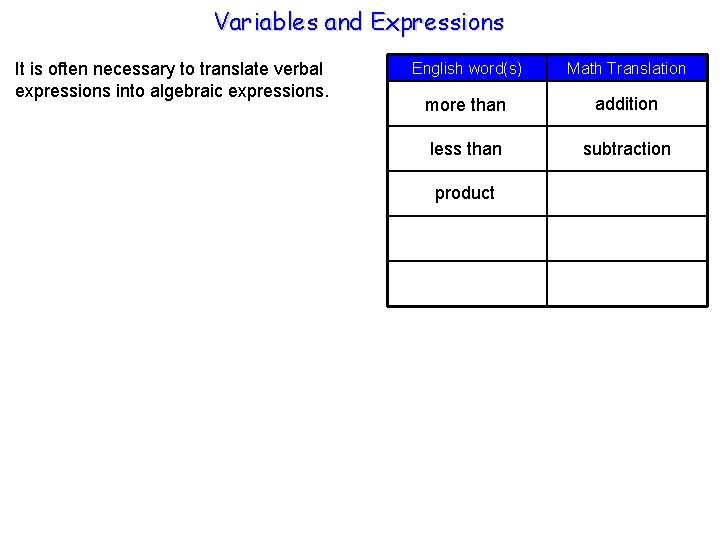 Variables and Expressions

It is often necessary to translate verbal expressions into algebraic expressions.

| English word(s) | Math Translation |
|---|---|
| more than | addition |
| less than | subtraction |
| product | |
| | |
| | |